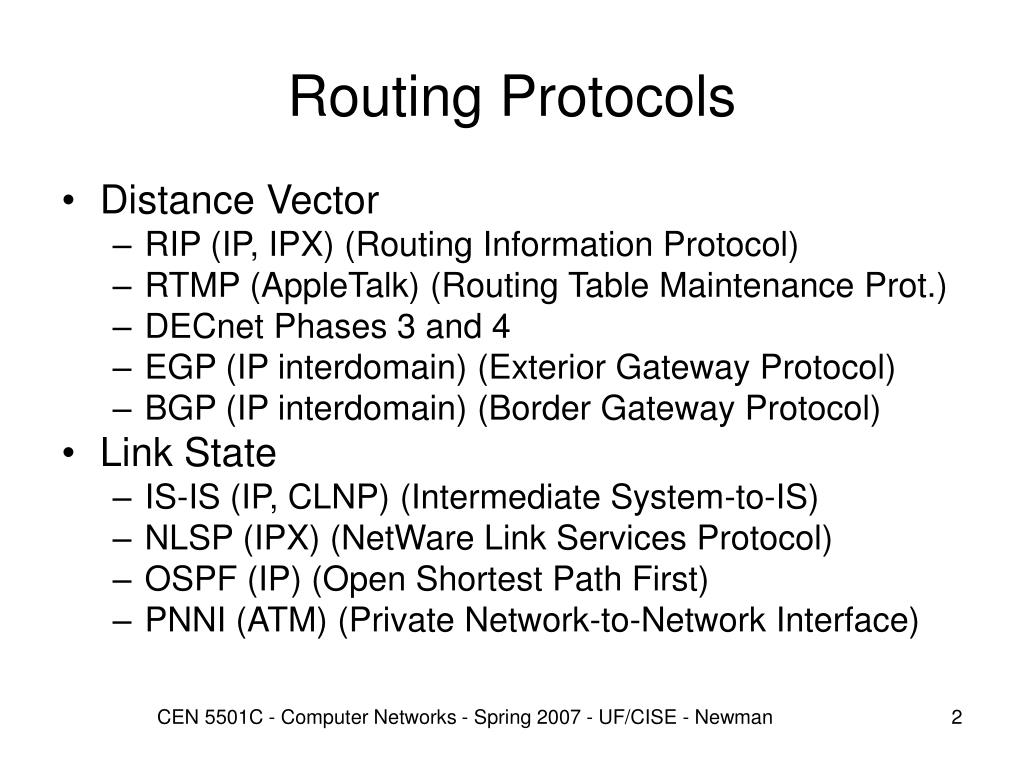 Routing Protocols

• Distance Vector
– RIP (IP, IPX) (Routing Information Protocol)
– RTMP (AppleTalk) (Routing Table Maintenance Prot.)
– DECnet Phases 3 and 4
– EGP (IP interdomain) (Exterior Gateway Protocol)
– BGP (IP interdomain) (Border Gateway Protocol)
• Link State
– IS-IS (IP, CLNP) (Intermediate System-to-IS)
– NLSP (IPX) (NetWare Link Services Protocol)
– OSPF (IP) (Open Shortest Path First)
– PNNI (ATM) (Private Network-to-Network Interface)

CEN 5501C - Computer Networks - Spring 2007 - UF/CISE - Newman

2